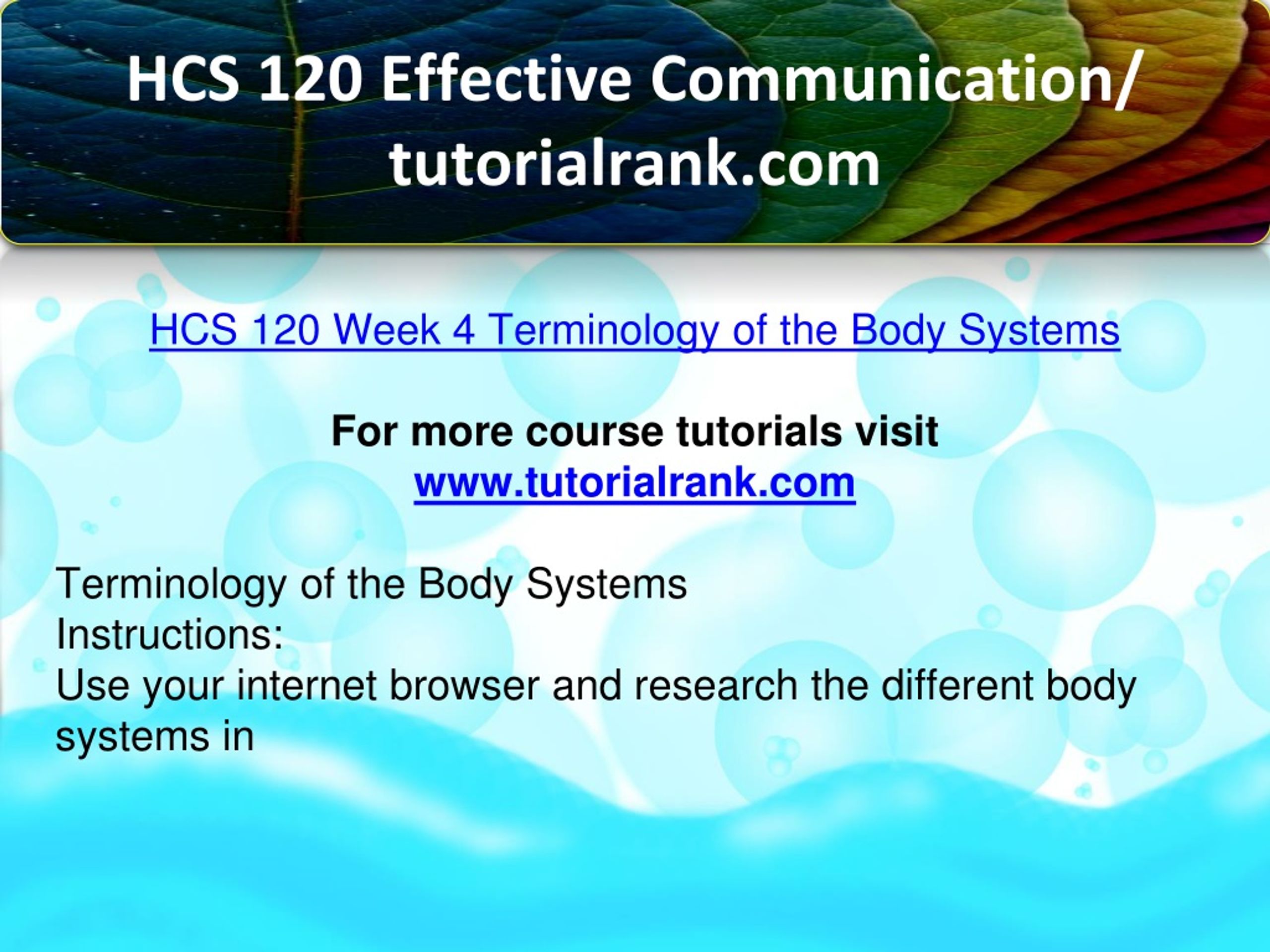 HCS 120 Effective Communication/ tutorialrank.com

HCS 120 Week 4 Terminology of the Body Systems

For more course tutorials visit
www.tutorialrank.com

Terminology of the Body Systems
Instructions:
Use your internet browser and research the different body systems in